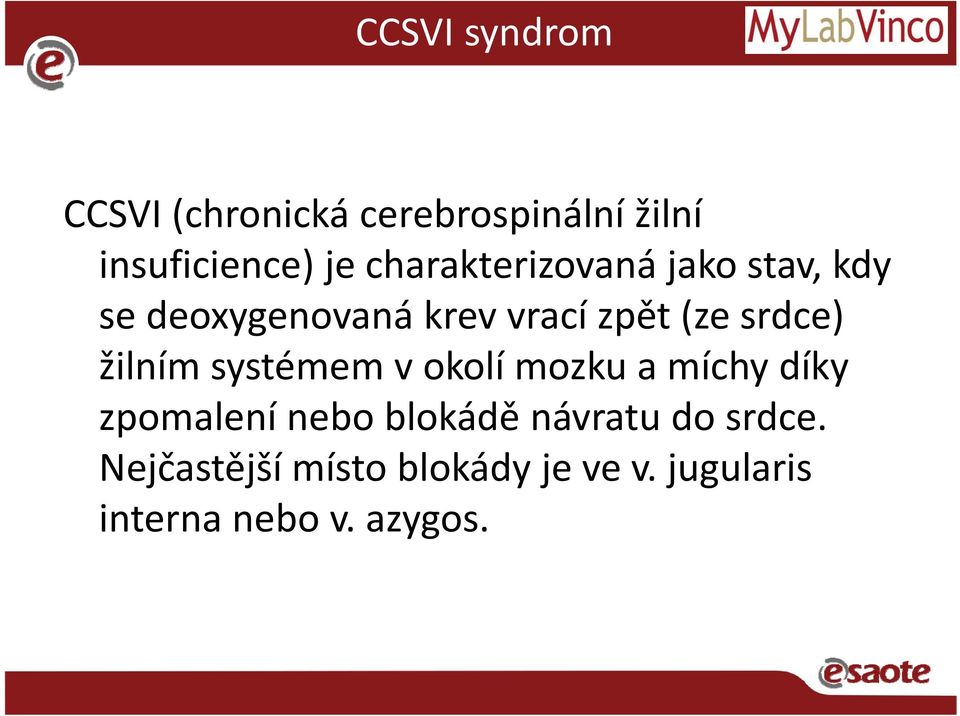 CCSVI syndrom

MyLabVinco

CCSVI (chronická cerebrospinální žilní insuficience) je charakterizovaná jako stav, kdy se deoxygenovaná krev vrací zpět (ze srdce) žilním systémem v okolí mozku a míchy díky zpomalení nebo blokádě návratu do srdce. Nejčastější místo blokády je ve v. jugularis interna nebo v. azygos.

esaote